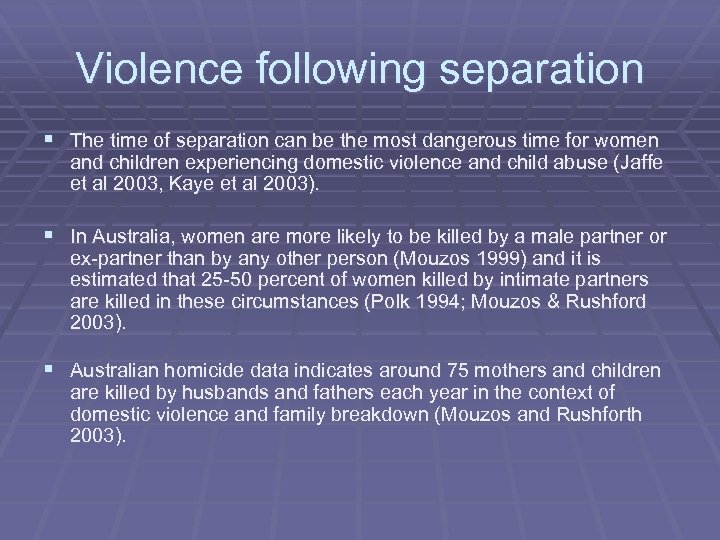 Violence following separation

▪ The time of separation can be the most dangerous time for women and children experiencing domestic violence and child abuse (Jaffe et al 2003, Kaye et al 2003).

▪ In Australia, women are more likely to be killed by a male partner or ex-partner than by any other person (Mouzos 1999) and it is estimated that 25-50 percent of women killed by intimate partners are killed in these circumstances (Polk 1994; Mouzos & Rushford 2003).

▪ Australian homicide data indicates around 75 mothers and children are killed by husbands and fathers each year in the context of domestic violence and family breakdown (Mouzos and Rushforth 2003).